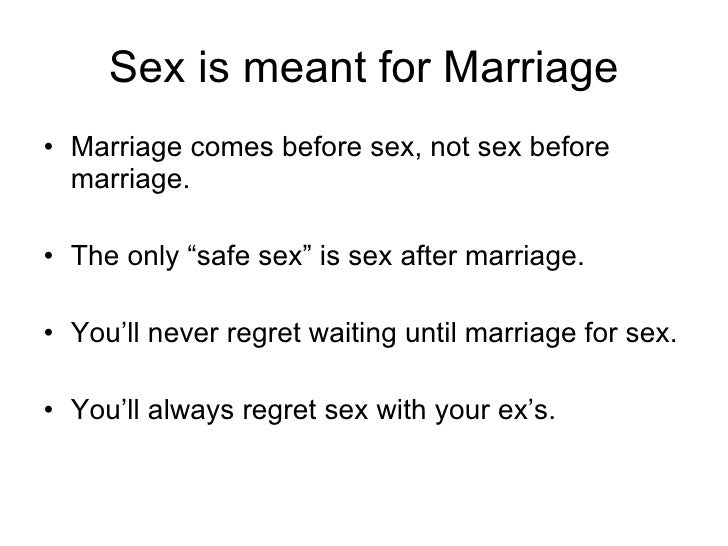 Sex is meant for Marriage

• Marriage comes before sex, not sex before marriage.

• The only “safe sex” is sex after marriage.

• You’ll never regret waiting until marriage for sex.

• You’ll always regret sex with your ex’s.